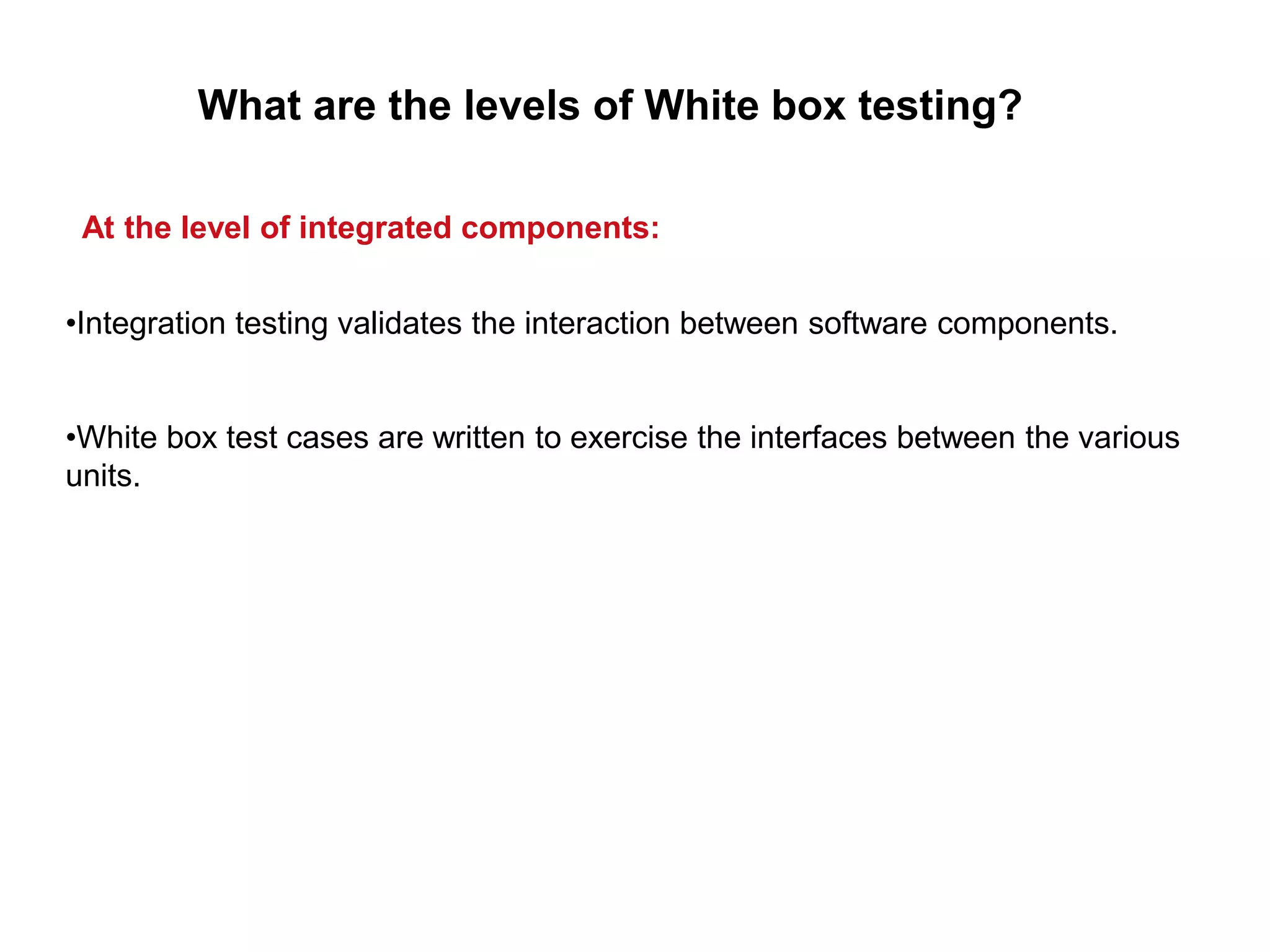 What are the levels of White box testing?

At the level of integrated components:

•Integration testing validates the interaction between software components.

•White box test cases are written to exercise the interfaces between the various units.